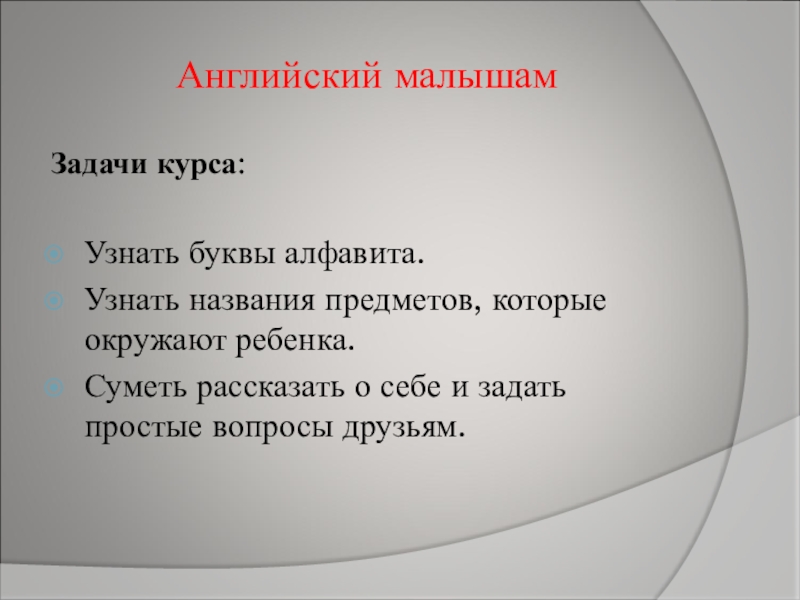 Английский малышам

Задачи курса:

Узнать буквы алфавита.

Узнать названия предметов, которые окружают ребенка.

Суметь рассказать о себе и задать простые вопросы друзьям.